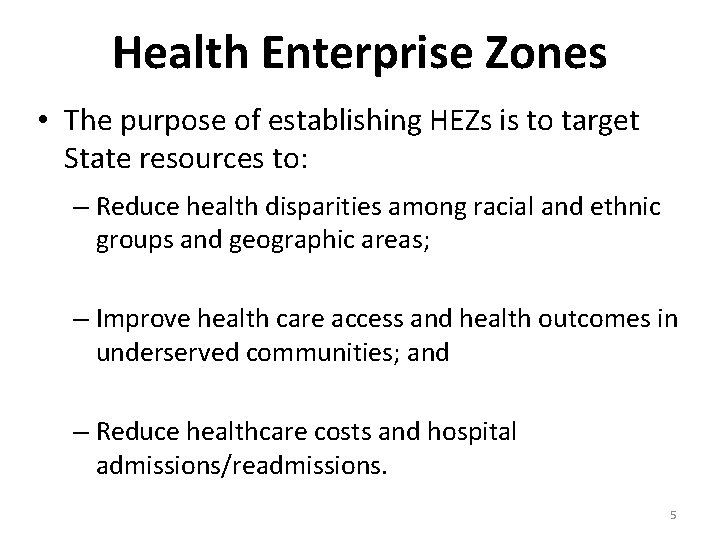 Health Enterprise Zones

• The purpose of establishing HEZs is to target State resources to:

– Reduce health disparities among racial and ethnic groups and geographic areas;

– Improve health care access and health outcomes in underserved communities; and

– Reduce healthcare costs and hospital admissions/readmissions.

5